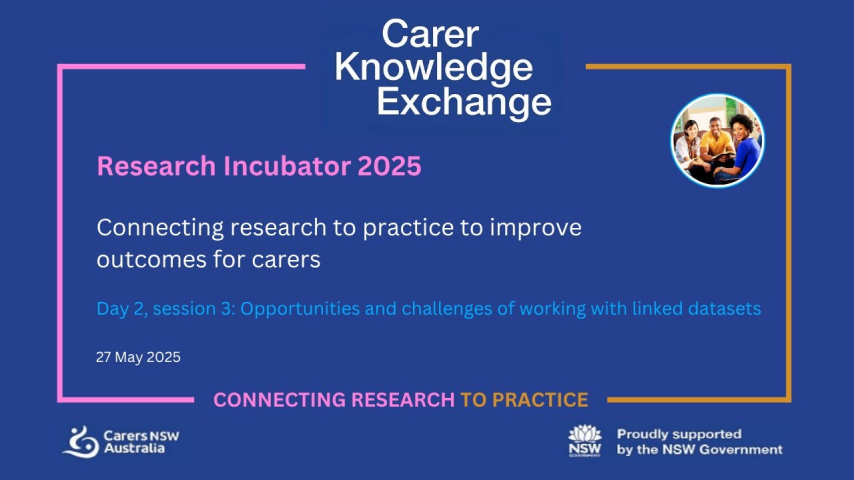 Carer Knowledge Exchange

Research Incubator 2025

Connecting research to practice to improve outcomes for carers

Day 2, session 3: Opportunities and challenges of working with linked datasets

27 May 2025

CONNECTING RESEARCH TO PRACTICE

Carers NSW Australia

NSW GOVERNMENT

Proudly supported by the NSW Government